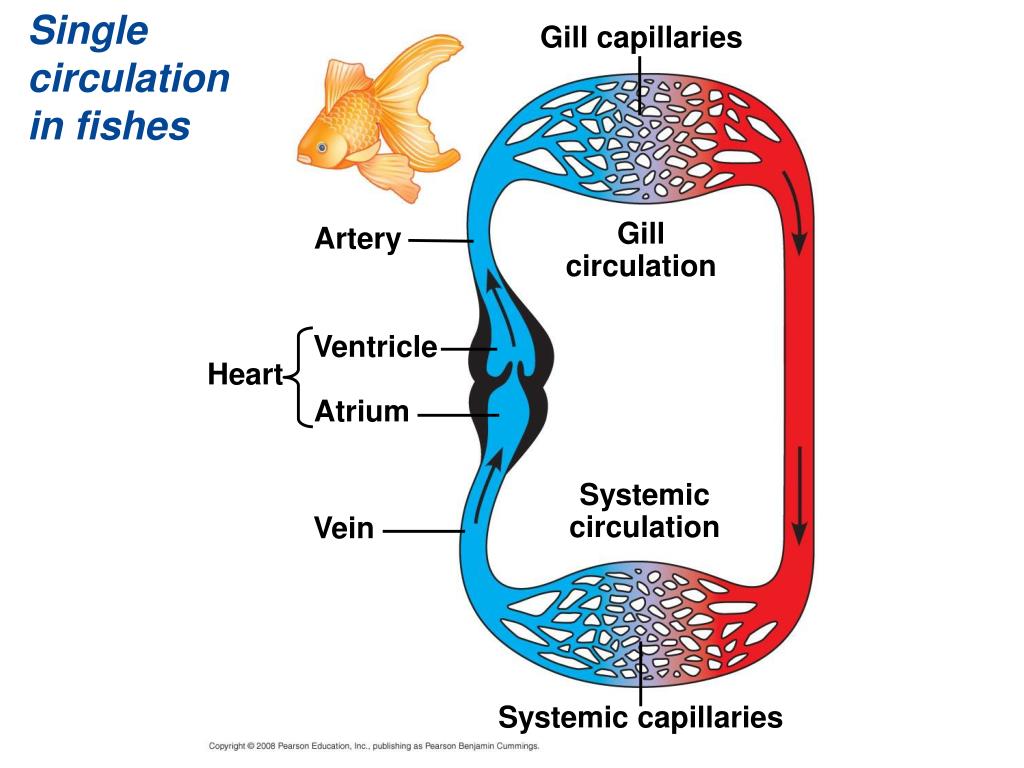 Single circulation in fishes

Gill capillaries

Artery

Gill circulation

Heart

Ventricle

Atrium

Vein

Systemic circulation

Systemic capillaries

Copyright © 2008 Pearson Education, Inc., publishing as Pearson Benjamin Cummings.